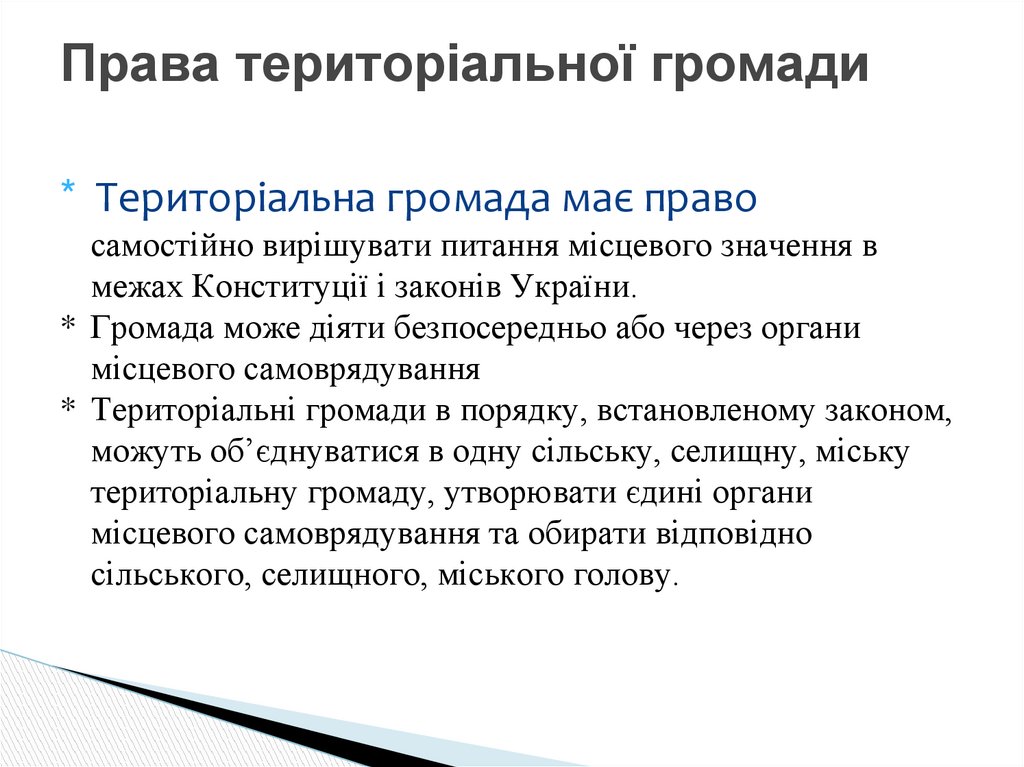 Права територіальної громади

* Територіальна громада має право самостійно вирішувати питання місцевого значення в межах Конституції і законів України.
* Громада може діяти безпосередньо або через органи місцевого самоврядування
* Територіальні громади в порядку, встановленому законом, можуть об’єднуватися в одну сільську, селищну, міську територіальну громаду, утворювати єдині органи місцевого самоврядування та обирати відповідно сільського, селищного, міського голову.